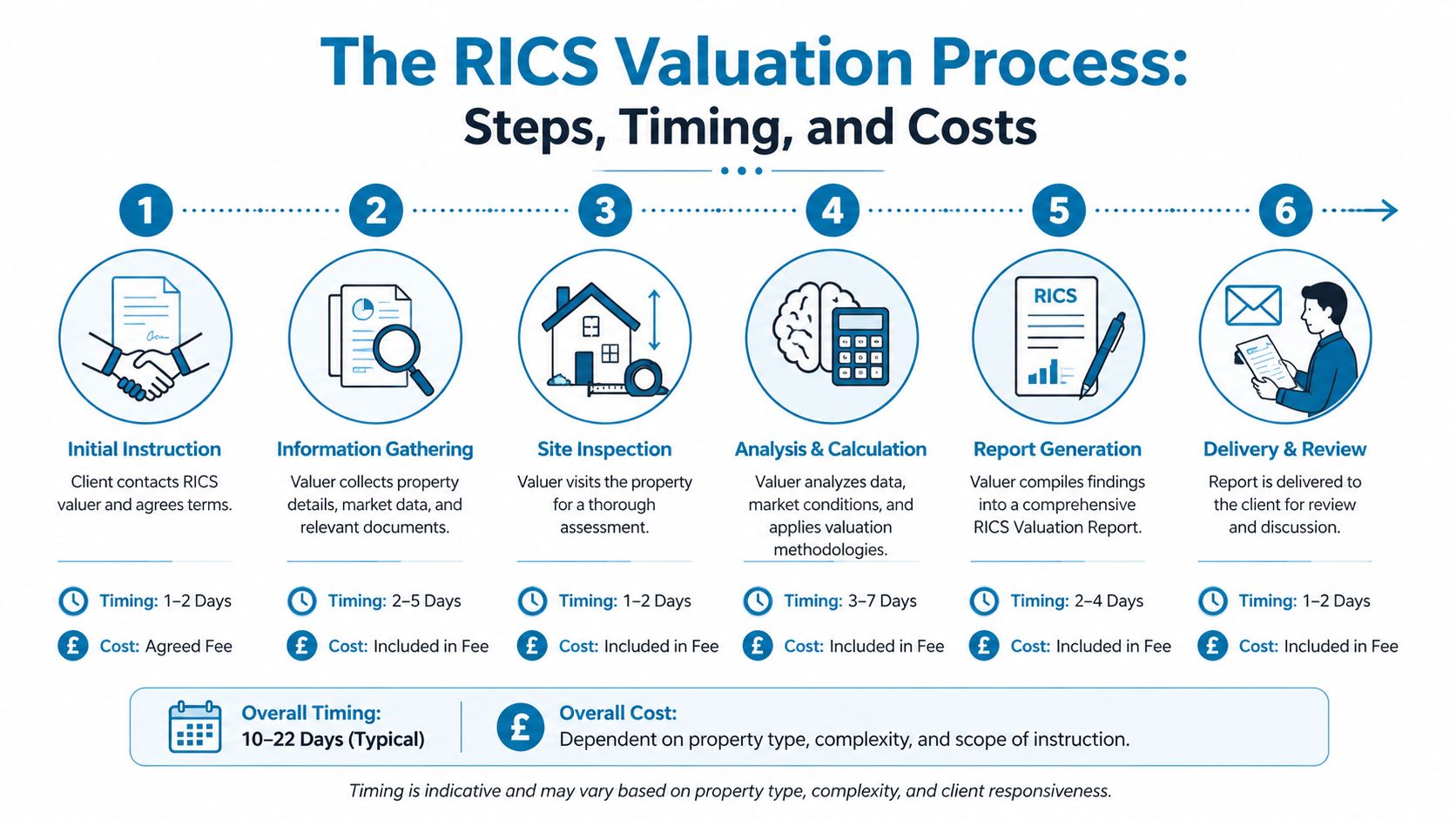 The RICS Valuation Process:
Steps, Timing, and Costs

1

Initial Instruction
Client contacts RICS valuer and agrees terms.

Timing: 1–2 Days
£ Cost: Agreed Fee

2

Information Gathering
Valuer collects property details, market data, and relevant documents.

Timing: 2–5 Days
£ Cost: Included in Fee

3

Site Inspection
Valuer visits the property for a thorough assessment.

Timing: 1–2 Days
£ Cost: Included in Fee

4

Analysis & Calculation
Valuer analyzes data, market conditions, and applies valuation methodologies.

Timing: 3–7 Days
£ Cost: Included in Fee

5

RICS

Report Generation
Valuer compiles findings into a comprehensive RICS Valuation Report.

Timing: 2–4 Days
£ Cost: Included in Fee

6

Delivery & Review
Report is delivered to the client for review and discussion.

Timing: 1–2 Days
£ Cost: Included in Fee

Overall Timing:
10–22 Days (Typical)

£ Overall Cost:
Dependent on property type, complexity, and scope of instruction.

Timing is indicative and may vary based on property type, complexity, and client responsiveness.